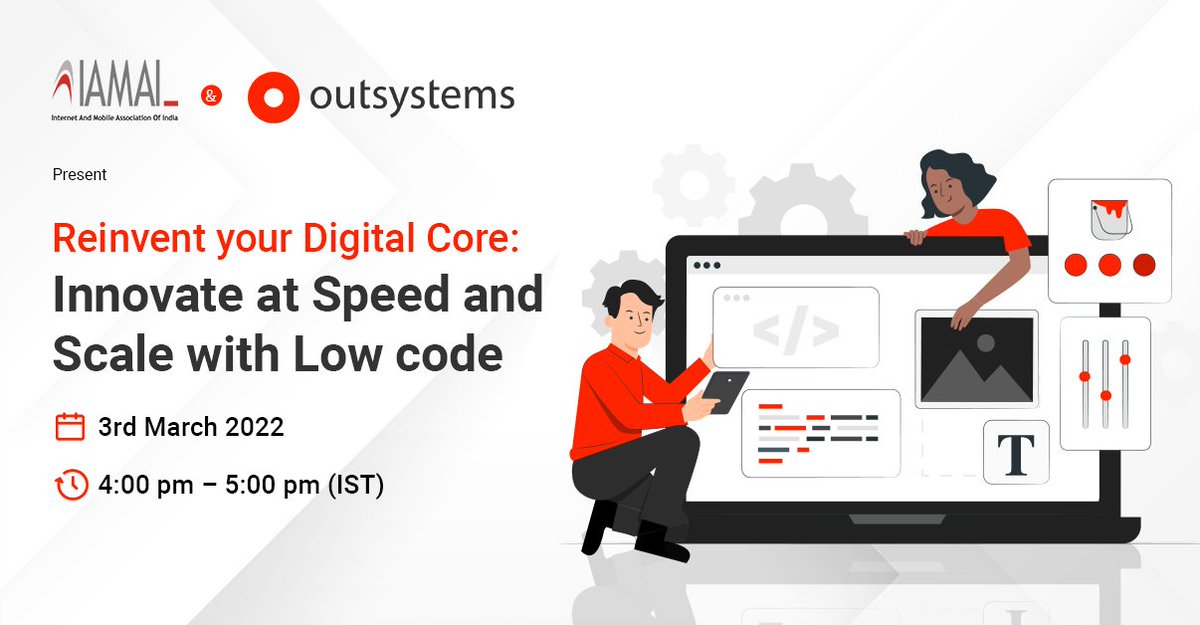 IAMAI
Internet And Mobile Association Of India

&

outsystems

Present

Reinvent your Digital Core:
Innovate at Speed and Scale with Low code

3rd March 2022

4:00 pm – 5:00 pm (IST)

</>

T